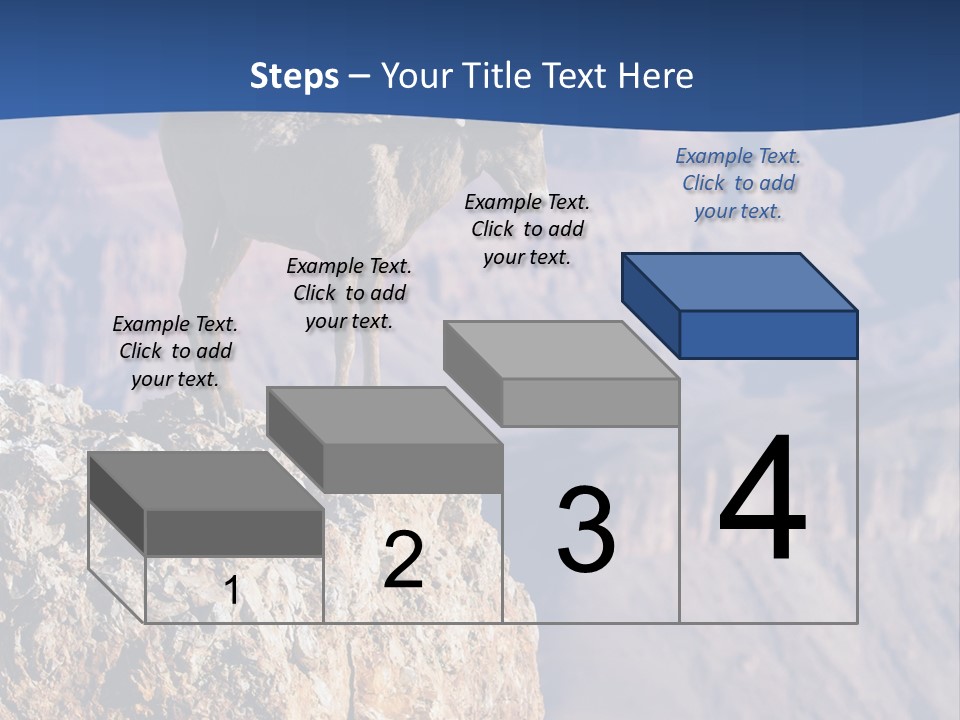 Steps – Your Title Text Here

Example Text. Click to add your text.

Example Text. Click to add your text.

Example Text. Click to add your text.

Example Text. Click to add your text.

1

2

3

4